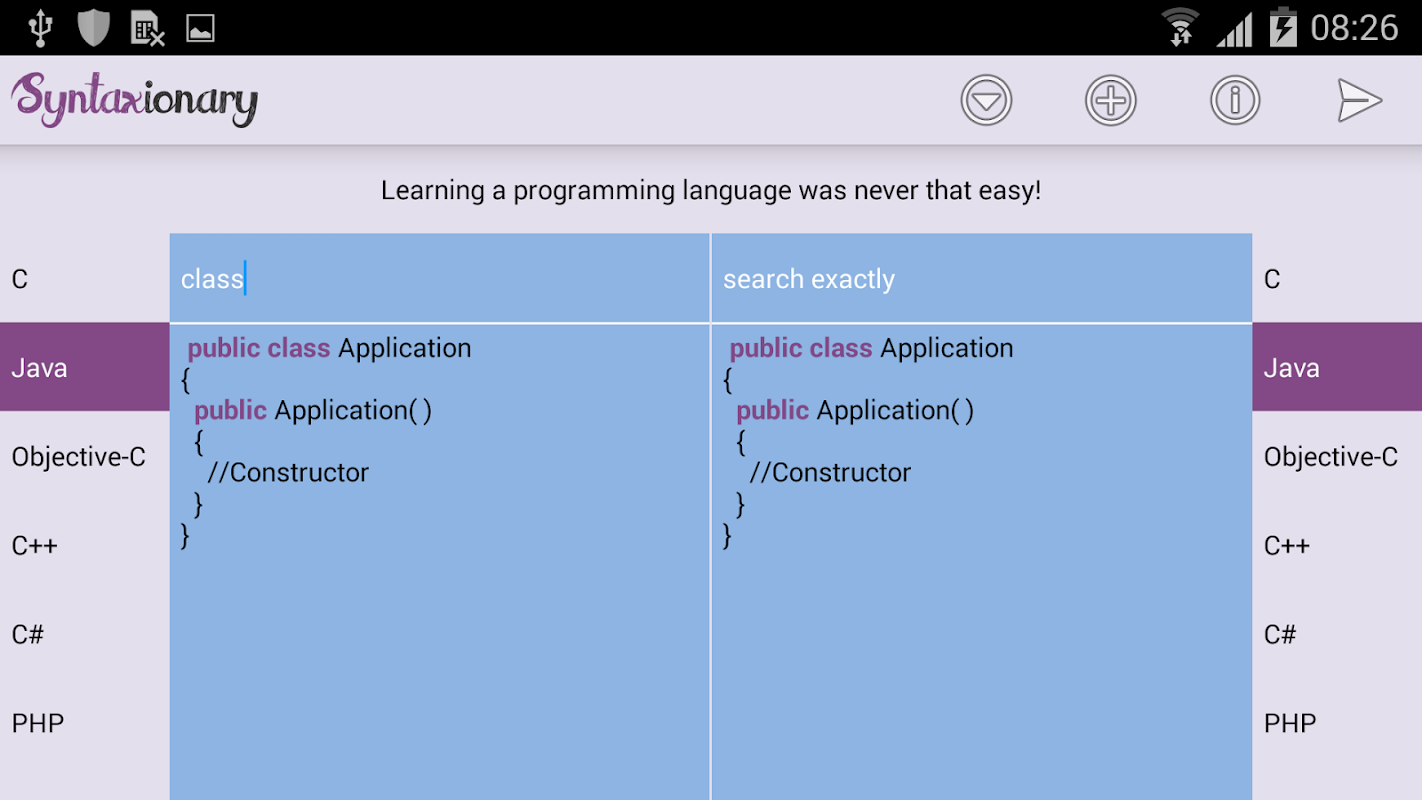 08:26

Syntaxionary

Learning a programming language was never that easy!

C
Java
Objective-C
C++
C#
PHP

class

public class Application
{
public Application( )
{
//Constructor
}
}

search exactly

public class Application
{
public Application( )
{
//Constructor
}
}

C
Java
Objective-C
C++
C#
PHP